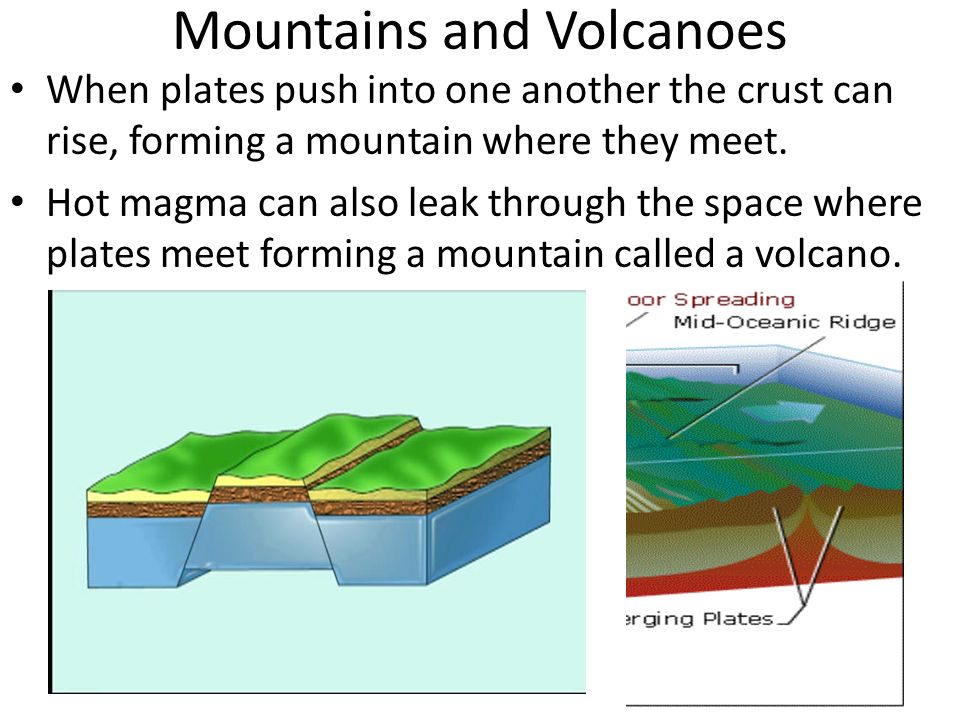 Mountains and Volcanoes

• When plates push into one another the crust can rise, forming a mountain where they meet.

• Hot magma can also leak through the space where plates meet forming a mountain called a volcano.

oor Spreading
Mid-Oceanic Ridge
erging Plates